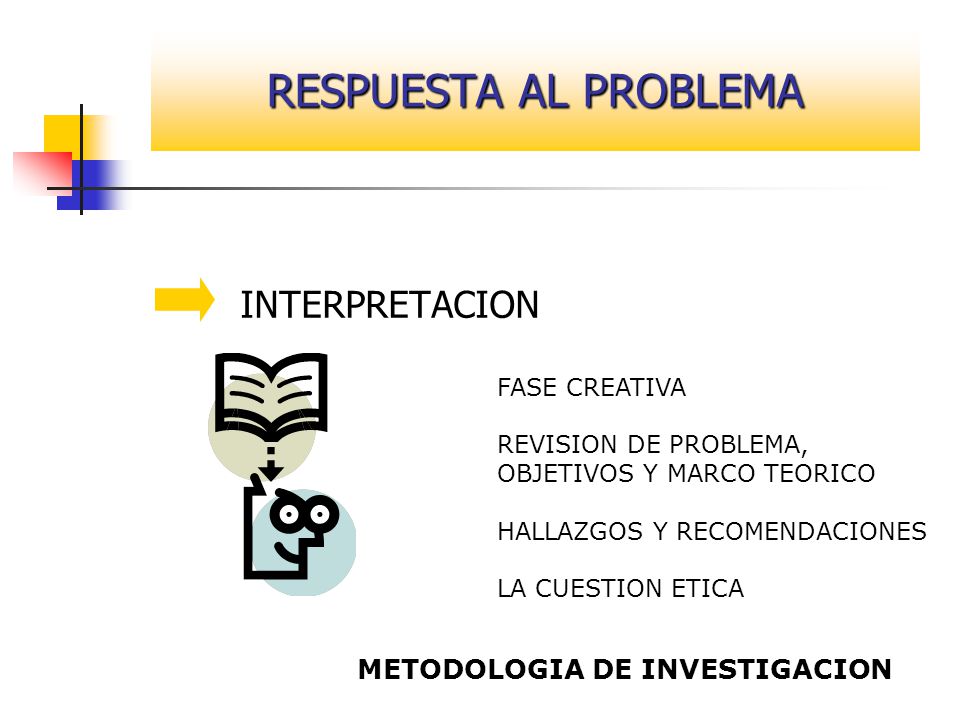 RESPUESTA AL PROBLEMA

INTERPRETACION

FASE CREATIVA

REVISION DE PROBLEMA, OBJETIVOS Y MARCO TEORICO

HALLAZGOS Y RECOMENDACIONES

LA CUESTION ETICA

METODOLOGIA DE INVESTIGACION